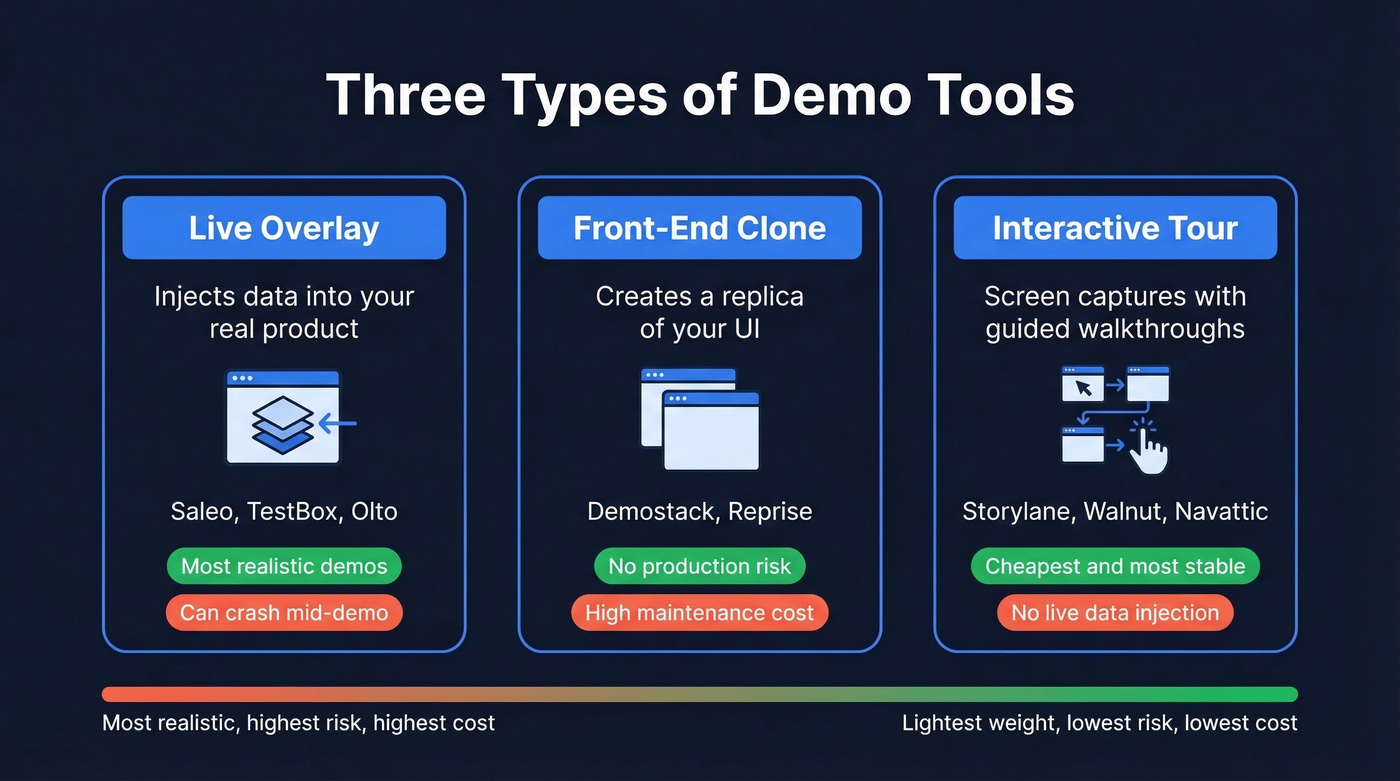 Three Types of Demo Tools

Live Overlay

Injects data into your real product

Saleo, TestBox, Olto

Most realistic demos

Can crash mid-demo

Front-End Clone

Creates a replica of your UI

Demostack, Reprise

No production risk

High maintenance cost

Interactive Tour

Screen captures with guided walkthroughs

Storylane, Walnut, Navattic

Cheapest and most stable

No live data injection

Most realistic, highest risk, highest cost

Lightest weight, lowest risk, lowest cost